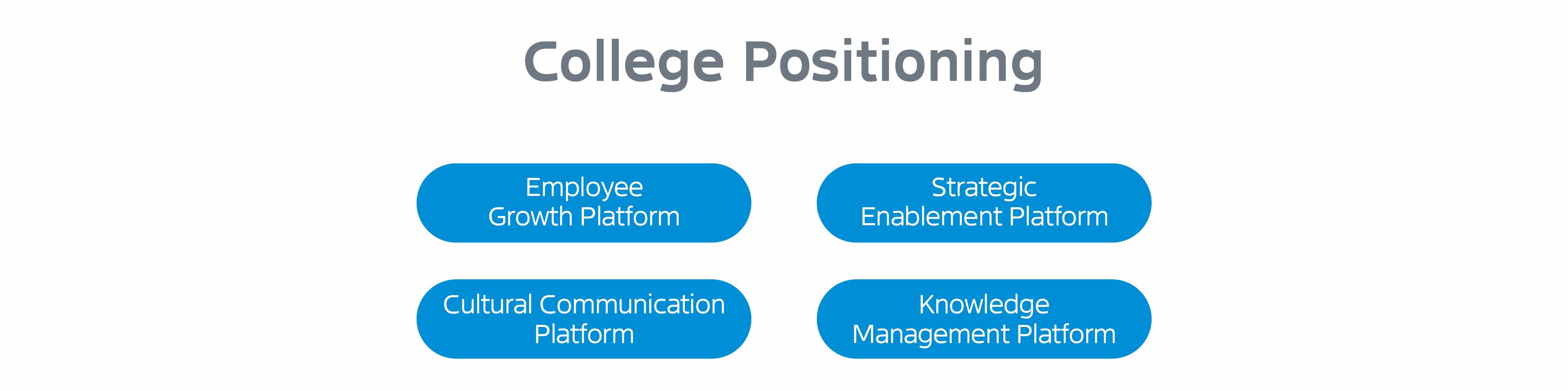 College Positioning

Employee Growth Platform

Strategic Enablement Platform

Cultural Communication Platform

Knowledge Management Platform